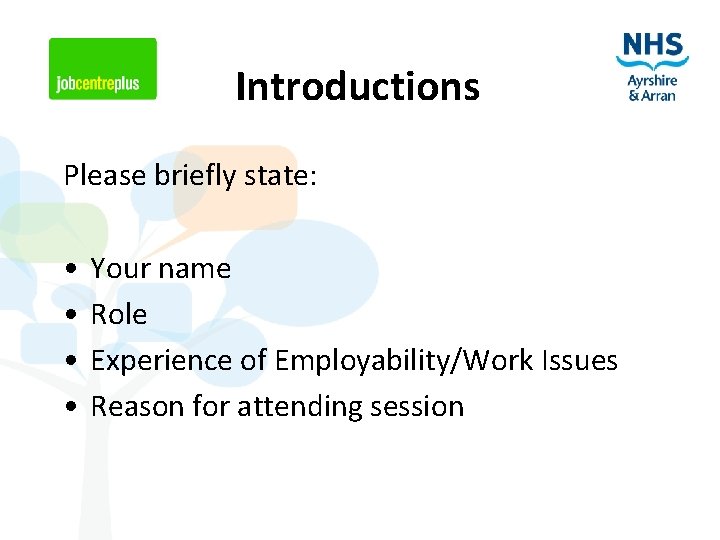 jobcentreplus

Introductions

NHS
Ayrshire
& Arran

Please briefly state:

• Your name
• Role
• Experience of Employability/Work Issues
• Reason for attending session